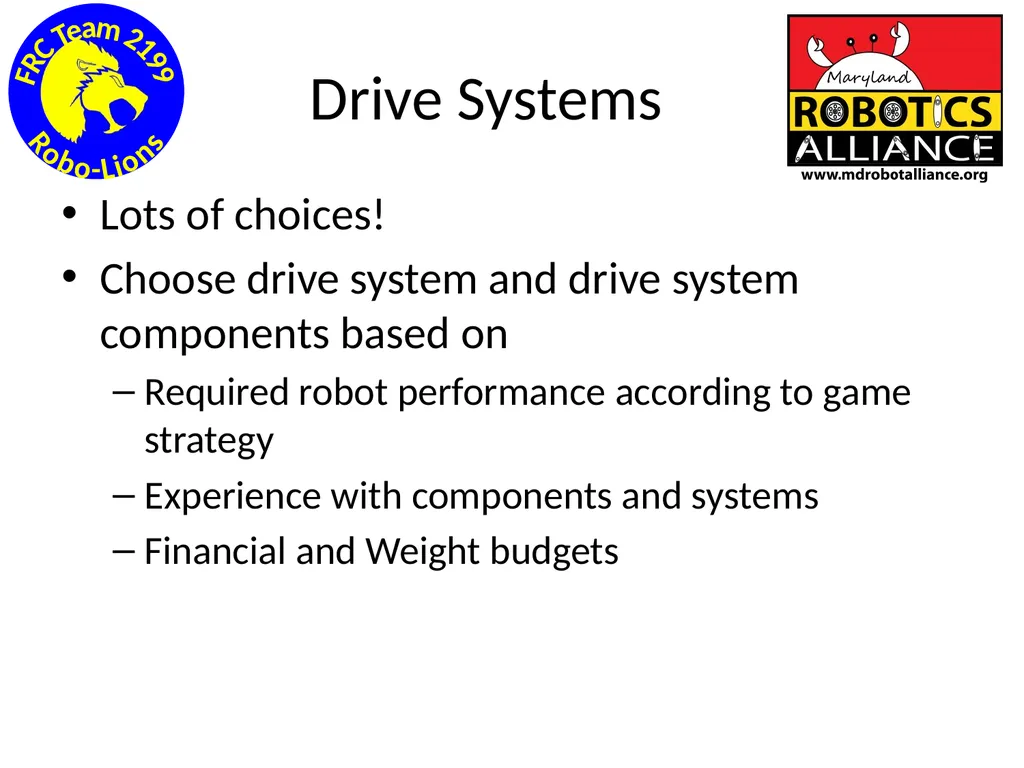 FRC Team 2199
Robo-Lions

Drive Systems

Maryland
ROBOTICS
ALLIANCE
www.mdrobotalliance.org

• Lots of choices!
• Choose drive system and drive system components based on
– Required robot performance according to game strategy
– Experience with components and systems
– Financial and Weight budgets